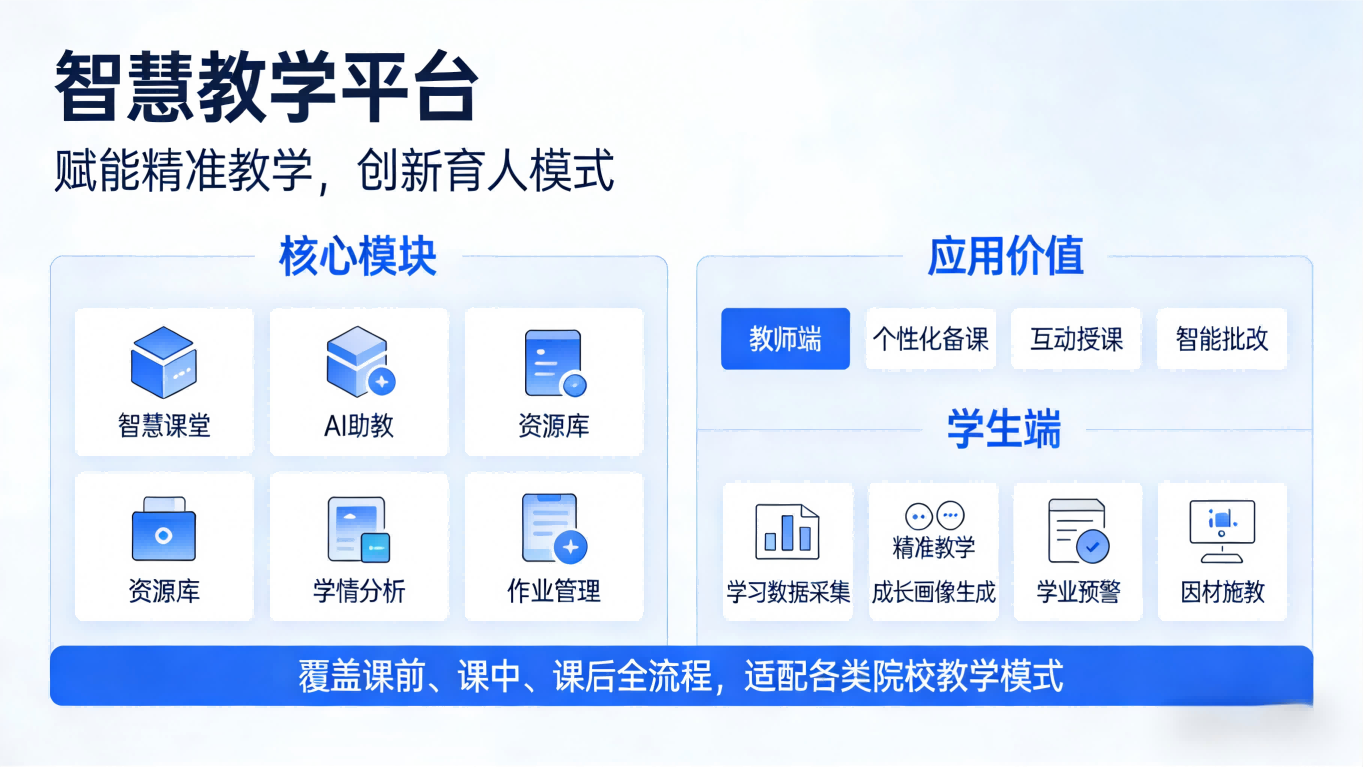 智慧教学平台

赋能精准教学，创新育人模式

核心模块

智慧课堂

AI助教

资源库

资源库

学情分析

作业管理

应用价值

教师端

个性化备课

互动授课

智能批改

学生端

学习数据采集

精准教学

成长画像生成

学业预警

因材施教

覆盖课前、课中、课后全流程，适配各类院校教学模式